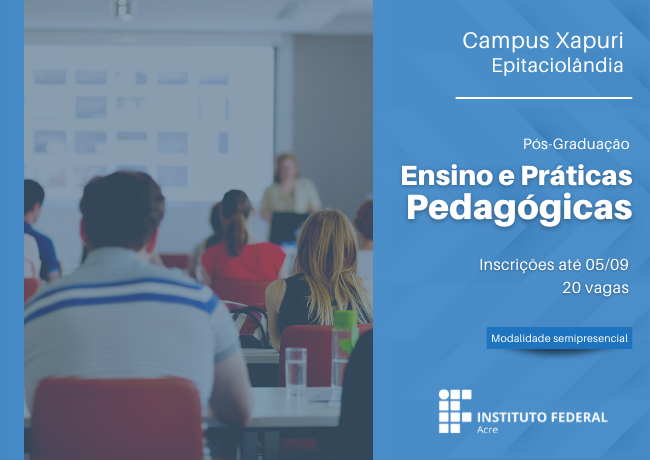 Campus Xapuri
Epitaciolândia

Pós-Graduação
Ensino e Práticas Pedagógicas

Inscrições até 05/09
20 vagas

Modalidade semipresencial

INSTITUTO FEDERAL
Acre